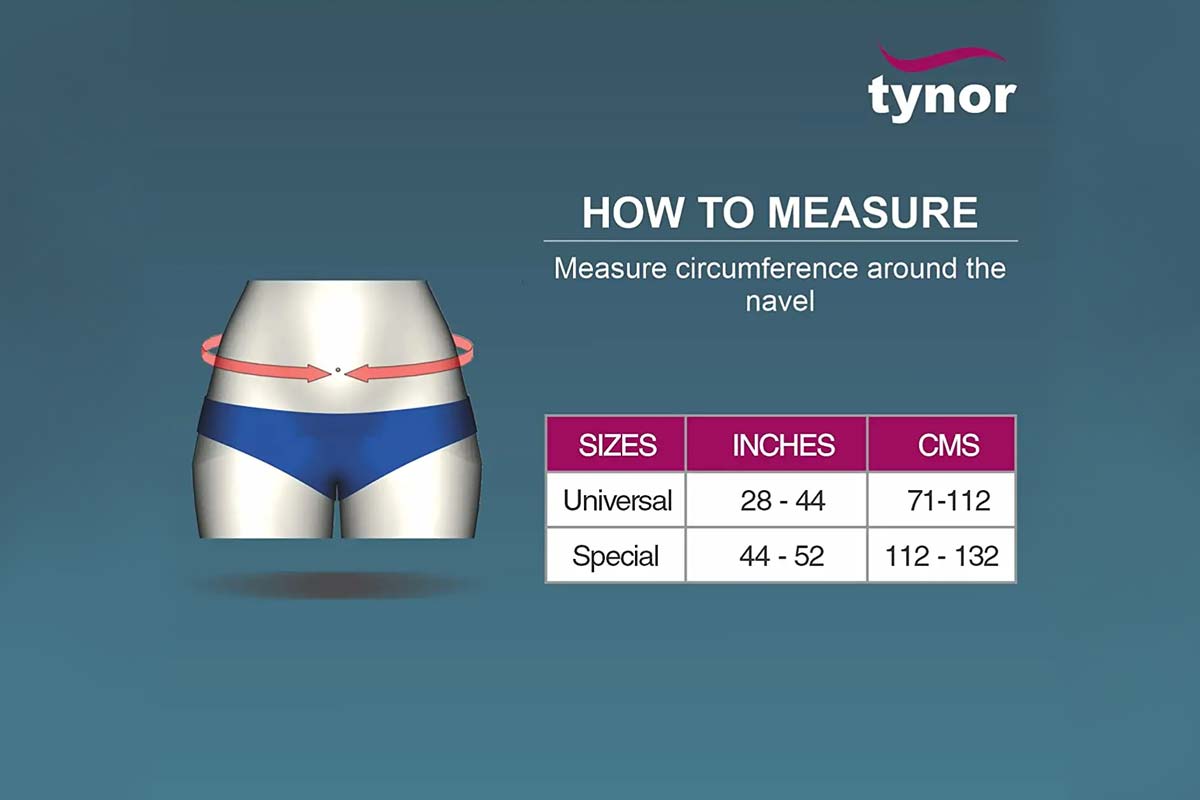 tynor

HOW TO MEASURE

Measure circumference around the navel

| SIZES | INCHES | CMS |
|---|---|---|
| Universal | 28 - 44 | 71-112 |
| Special | 44 - 52 | 112 - 132 |